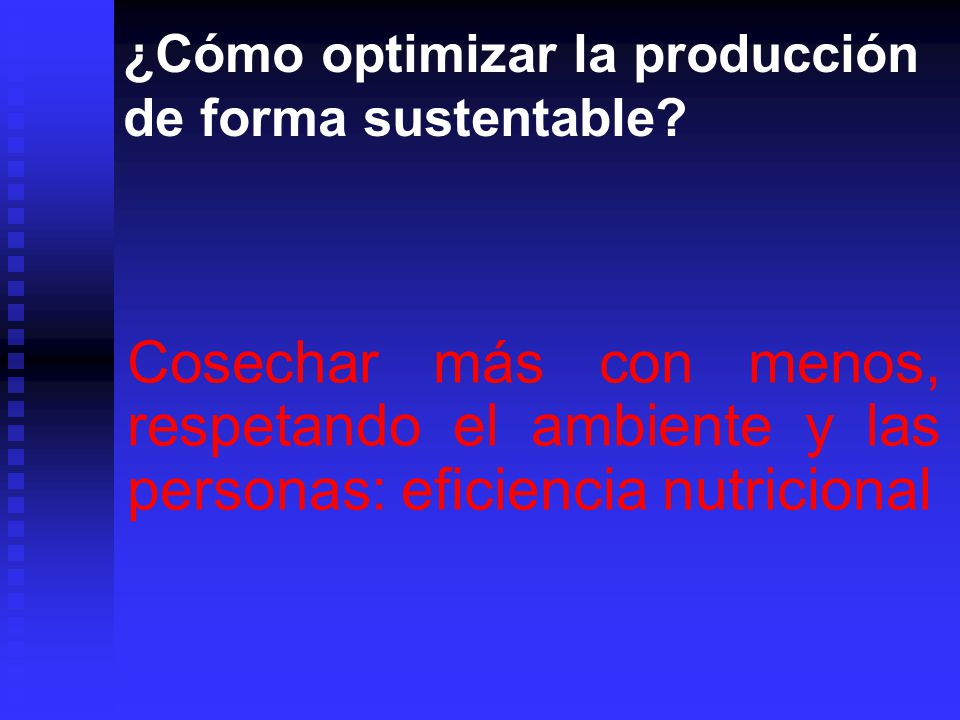 ¿Cómo optimizar la producción de forma sustentable?

Cosechar más con menos, respetando el ambiente y las personas: eficiencia nutricional